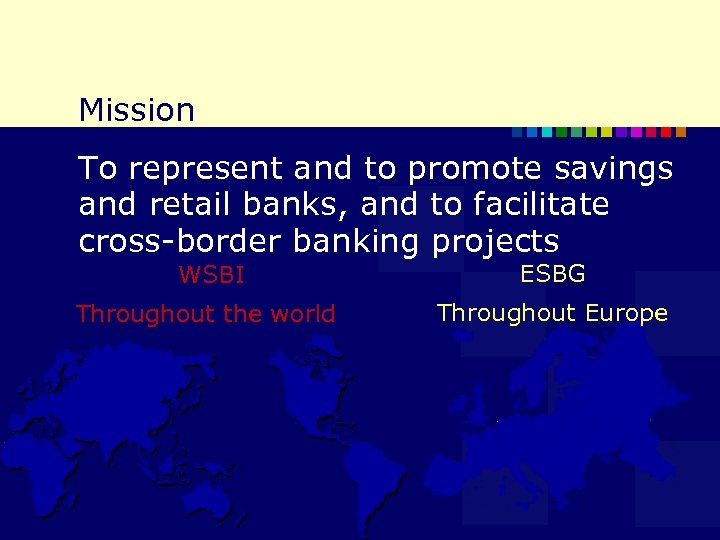 Mission

To represent and to promote savings and retail banks, and to facilitate cross-border banking projects

WSBI

Throughout the world

ESBG

Throughout Europe